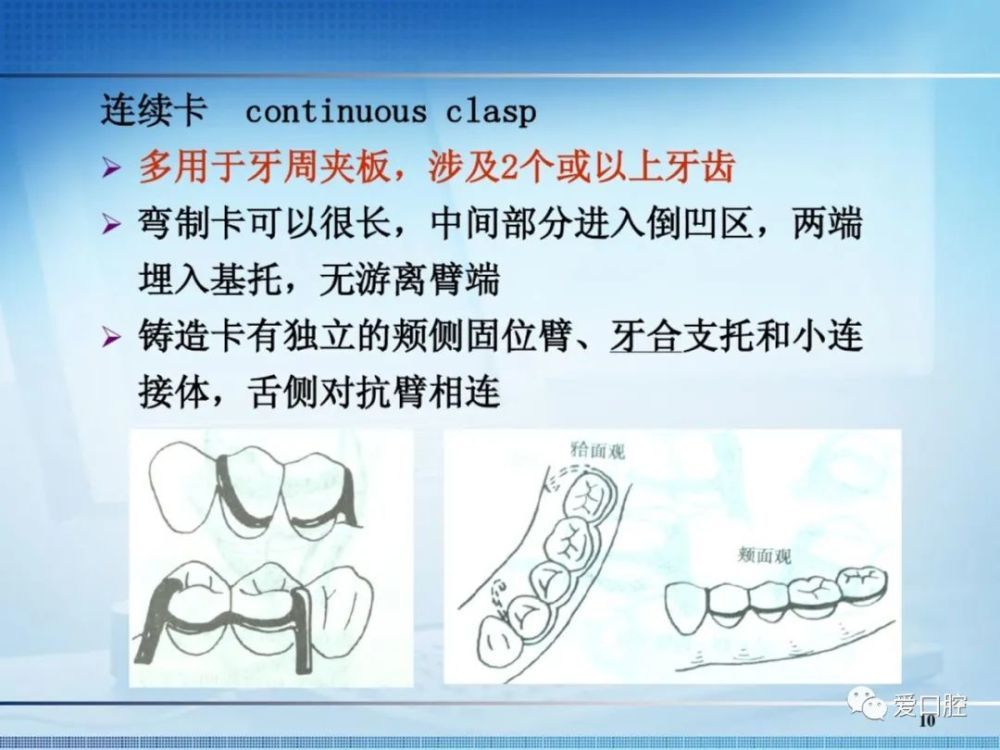 连续卡 continuous clasp

➢ 多用于牙周夹板，涉及2个或以上牙齿

➢ 弯制卡可以很长，中间部分进入倒凹区，两端埋入基托，无游离臂端

➢ 铸造卡有独立的颊侧固位臂、牙合支托和小连接体，舌侧对抗臂相连

𬌗面观

颊面观

爱口腔

10